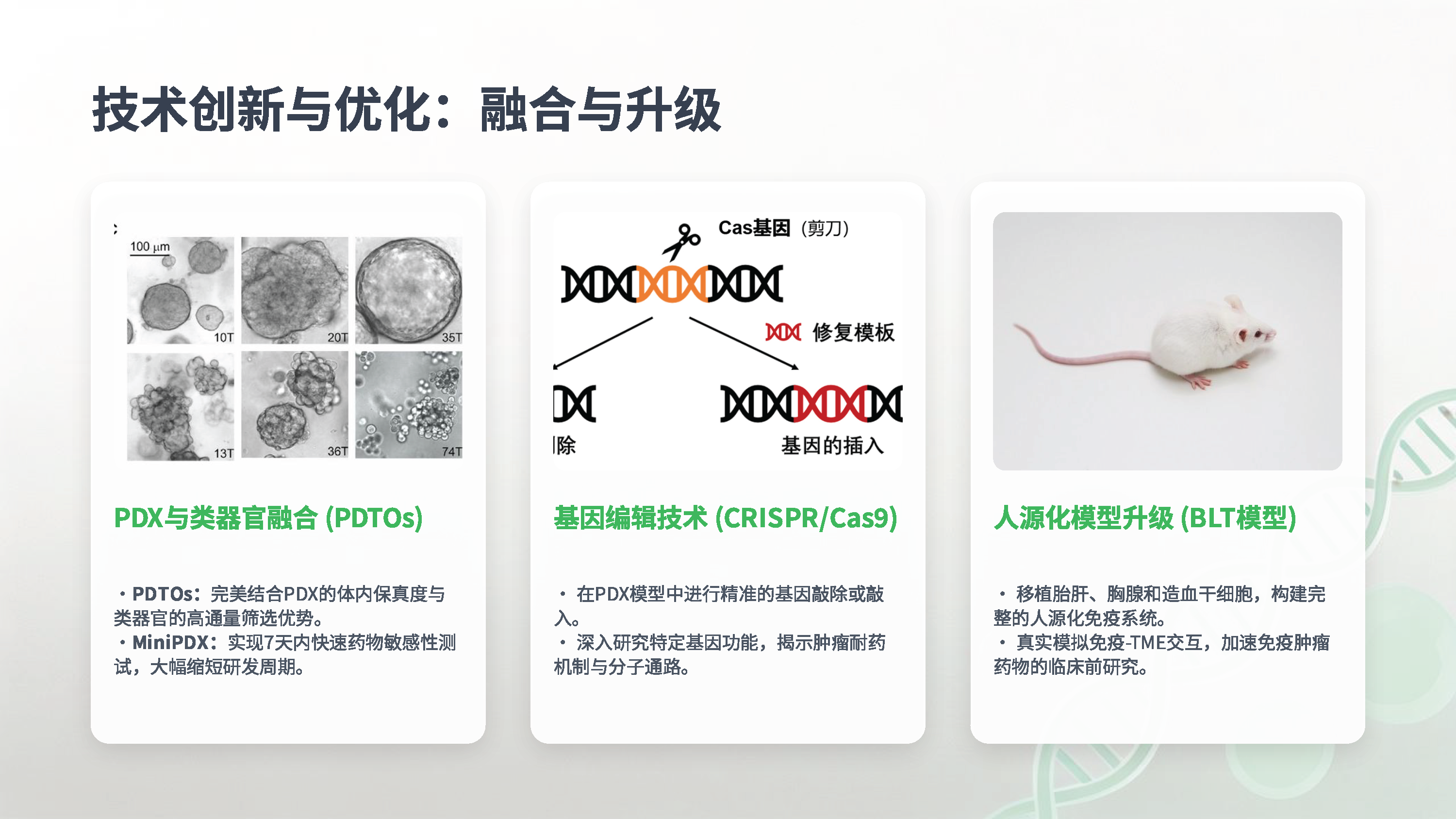 技术创新与优化：融合与升级

100 µm
10T
20T
35T
13T
36T
74T

PDX与类器官融合 (PDTOs)

• PDTOs：完美结合PDX的体内保真度与类器官的高通量筛选优势。
• MiniPDX：实现7天内快速药物敏感性测试，大幅缩短研发周期。

Cas基因（剪刀）
修复模板
除
基因的插入

基因编辑技术 (CRISPR/Cas9)

• 在PDX模型中进行精准的基因敲除或敲入。
• 深入研究特定基因功能，揭示肿瘤耐药机制与分子通路。

人源化模型升级 (BLT模型)

• 移植胎肝、胸腺和造血干细胞，构建完整的人源化免疫系统。
• 真实模拟免疫-TME交互，加速免疫肿瘤药物的临床前研究。